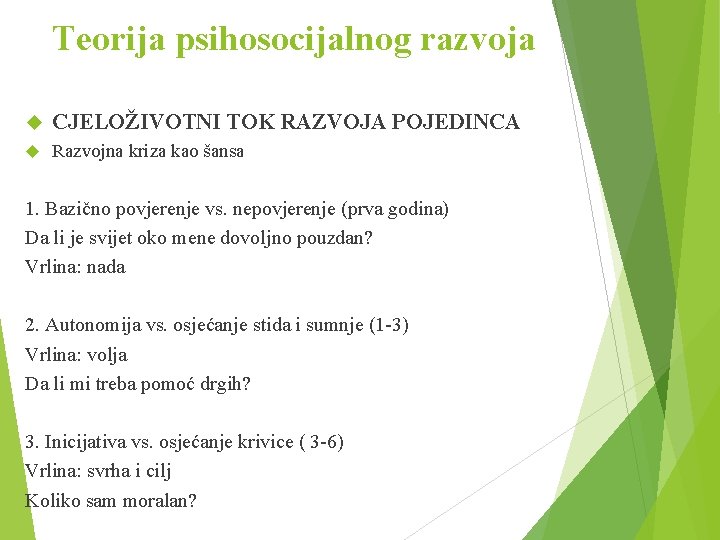 Teorija psihosocijalnog razvoja

CJELOŽIVOTNI TOK RAZVOJA POJEDINCA
Razvojna kriza kao šansa

1. Bazično povjerenje vs. nepovjerenje (prva godina)
Da li je svijet oko mene dovoljno pouzdan?
Vrlina: nada

2. Autonomija vs. osjećanje stida i sumnje (1-3)
Vrlina: volja
Da li mi treba pomoć drgih?

3. Inicijativa vs. osjećanje krivice ( 3-6)
Vrlina: svrha i cilj
Koliko sam moralan?